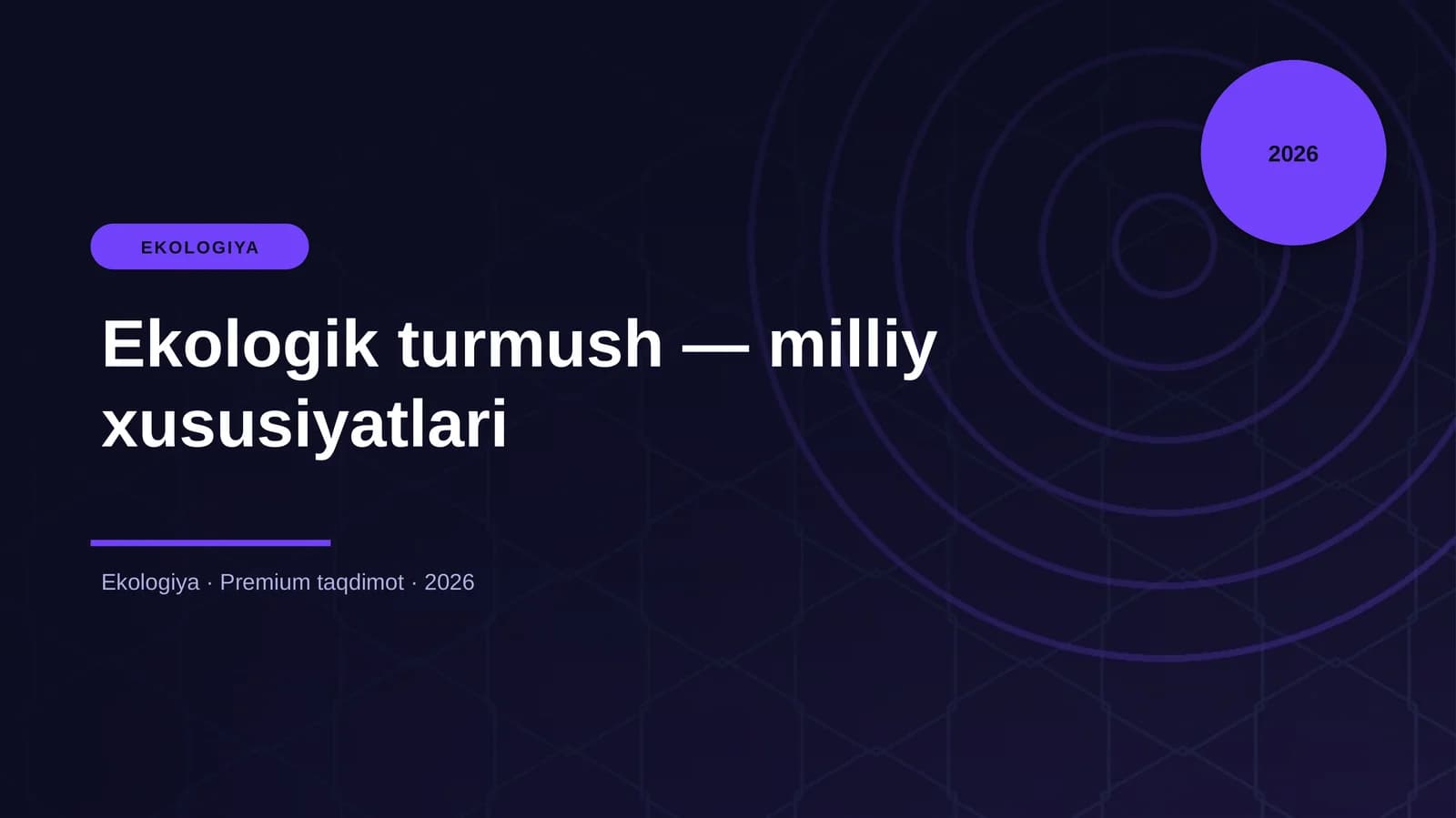 2026

EKOLOGIYA

Ekologik turmush — milliy xususiyatlari

Ekologiya · Premium taqdimot · 2026